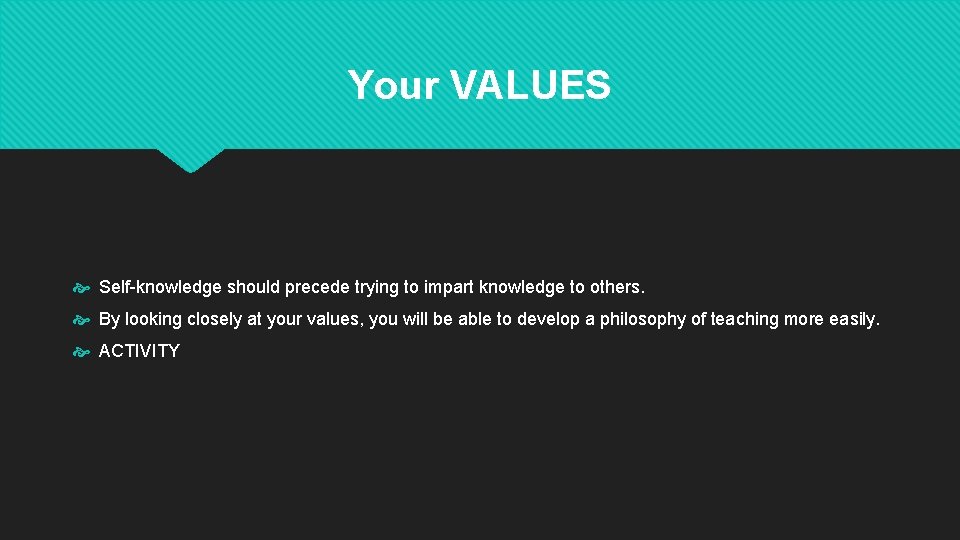 Your VALUES

Self-knowledge should precede trying to impart knowledge to others.

By looking closely at your values, you will be able to develop a philosophy of teaching more easily.

ACTIVITY